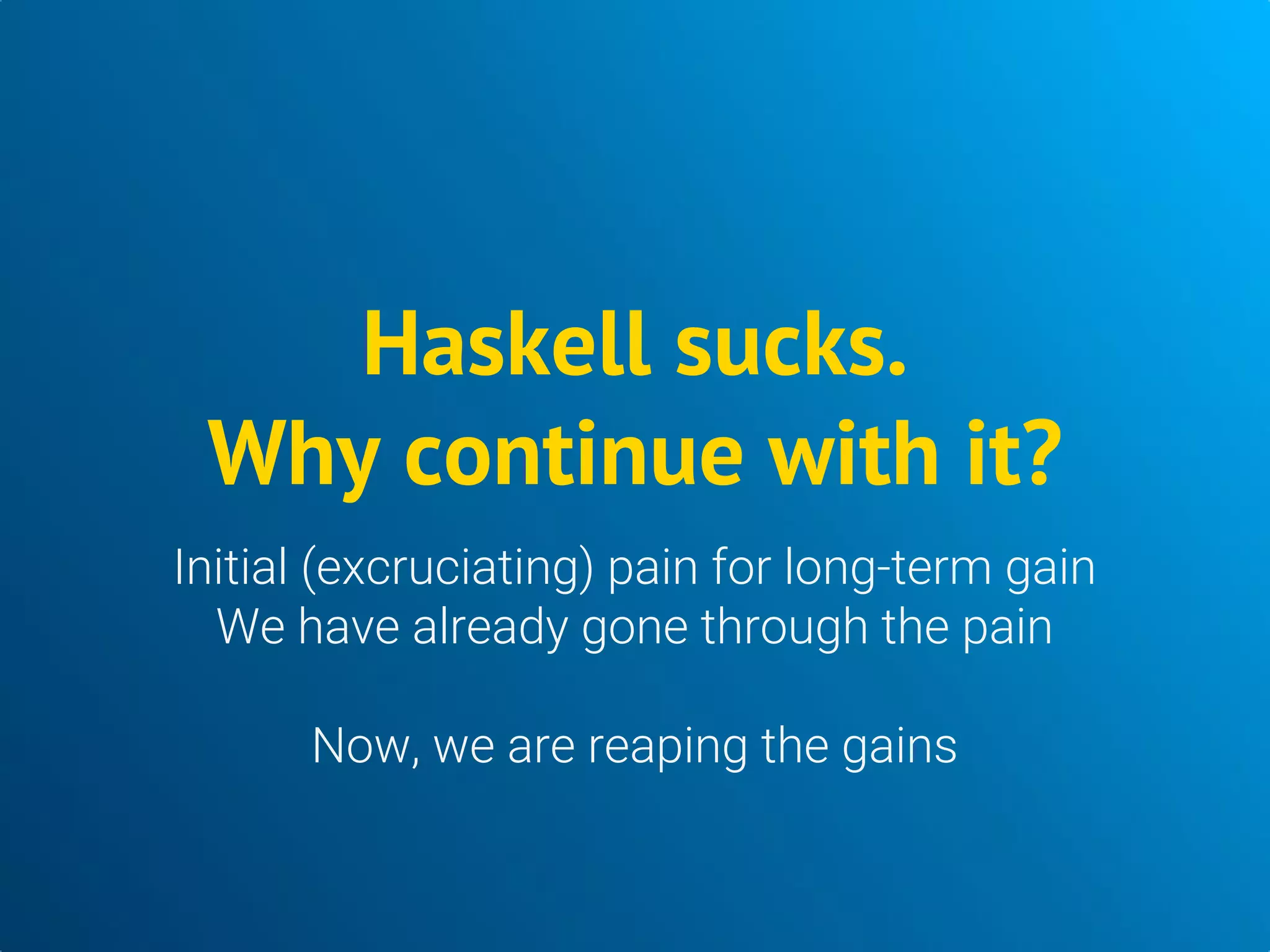 Haskell sucks.
Why continue with it?

Initial (excruciating) pain for long-term gain
We have already gone through the pain

Now, we are reaping the gains